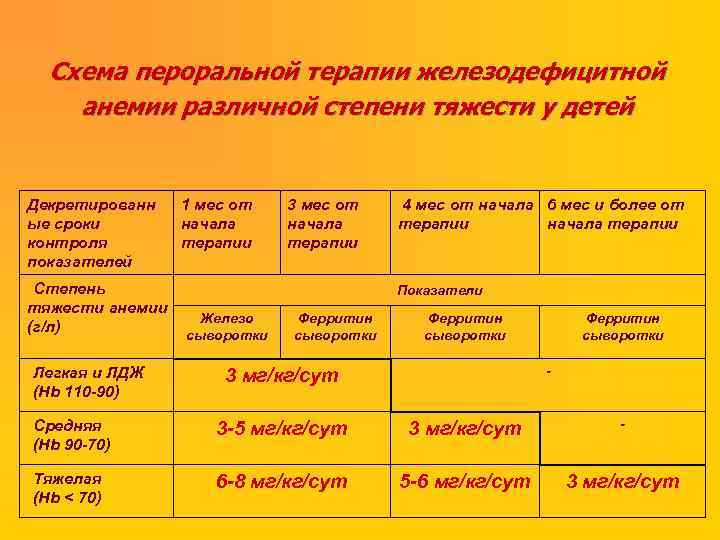 Схема пероральной терапии железодефицитной анемии различной степени тяжести у детей

| Декретированные сроки контроля показателей | 1 мес от начала терапии | 3 мес от начала терапии | 4 мес от начала терапии | 6 мес и более от начала терапии |
|---|---|---|---|---|
| Степень тяжести анемии (г/л) | Показатели | | | |
| | Железо сыворотки | Ферритин сыворотки | Ферритин сыворотки | Ферритин сыворотки |
| Легкая и ЛДЖ (Hb 110-90) | 3 мг/кг/сут | | - | |
| Средняя (Hb 90-70) | 3-5 мг/кг/сут | | 3 мг/кг/сут | - |
| Тяжелая (Hb < 70) | 6-8 мг/кг/сут | | 5-6 мг/кг/сут | 3 мг/кг/сут |